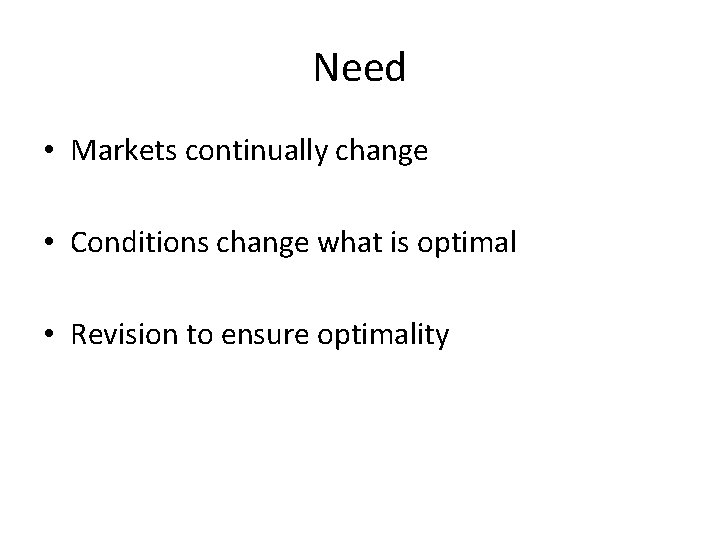 Need

• Markets continually change

• Conditions change what is optimal

• Revision to ensure optimality